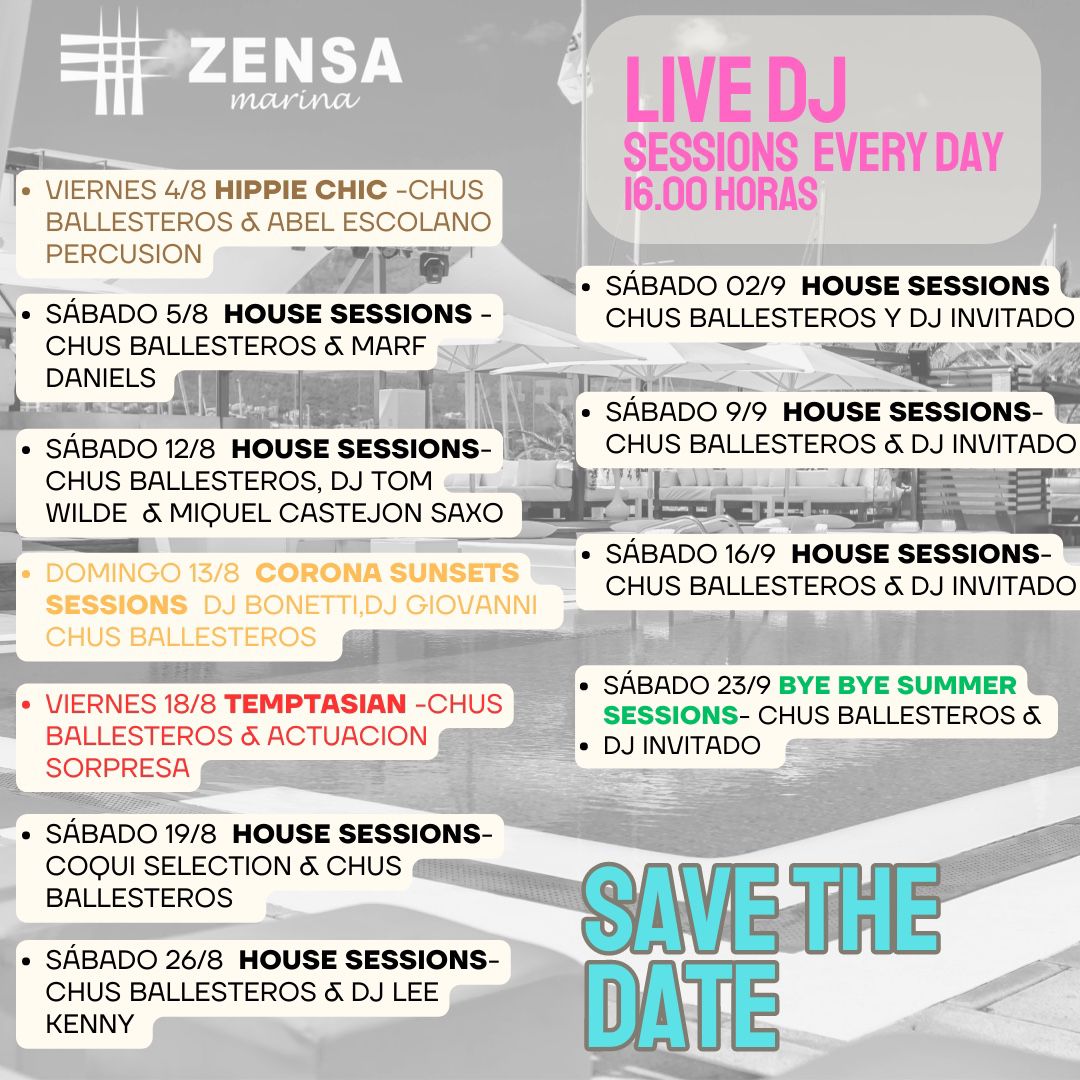 ZENSA
marina

LIVE DJ
SESSIONS EVERY DAY
16.00 HORAS

• VIERNES 4/8 HIPPIE CHIC -CHUS BALLESTEROS & ABEL ESCOLANO PERCUSION

• SÁBADO 5/8 HOUSE SESSIONS - CHUS BALLESTEROS & MARF DANIELS

• SÁBADO 12/8 HOUSE SESSIONS- CHUS BALLESTEROS, DJ TOM WILDE & MIQUEL CASTEJON SAXO

• DOMINGO 13/8 CORONA SUNSETS SESSIONS DJ BONETTI,DJ GIOVANNI CHUS BALLESTEROS

• VIERNES 18/8 TEMPTASIAN -CHUS BALLESTEROS & ACTUACION SORPRESA

• SÁBADO 19/8 HOUSE SESSIONS- COQUI SELECTION & CHUS BALLESTEROS

• SÁBADO 26/8 HOUSE SESSIONS- CHUS BALLESTEROS & DJ LEE KENNY

• SÁBADO 02/9 HOUSE SESSIONS CHUS BALLESTEROS Y DJ INVITADO

• SÁBADO 9/9 HOUSE SESSIONS- CHUS BALLESTEROS & DJ INVITADO

• SÁBADO 16/9 HOUSE SESSIONS- CHUS BALLESTEROS & DJ INVITADO

• SÁBADO 23/9 BYE BYE SUMMER SESSIONS- CHUS BALLESTEROS &
• DJ INVITADO

SAVE THE DATE